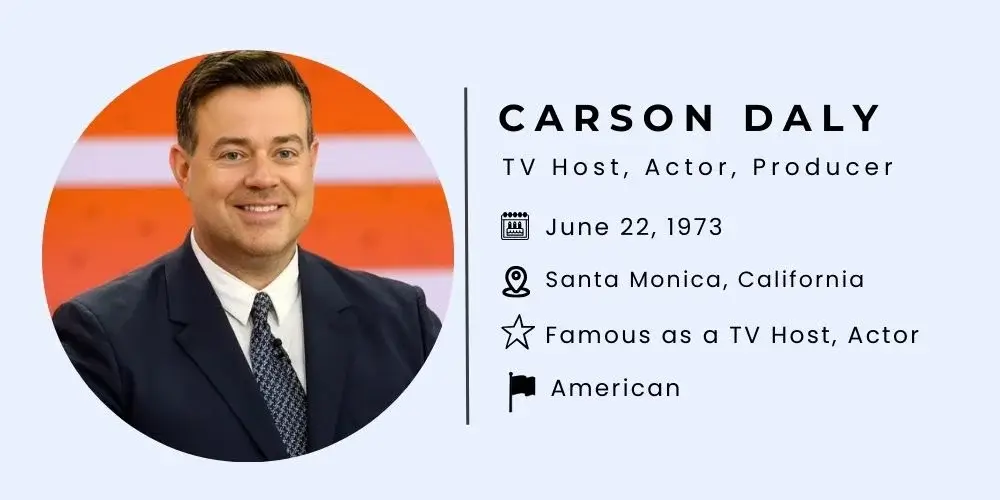 CARSON DALY
TV Host, Actor, Producer

June 22, 1973

Santa Monica, California

Famous as a TV Host, Actor

American